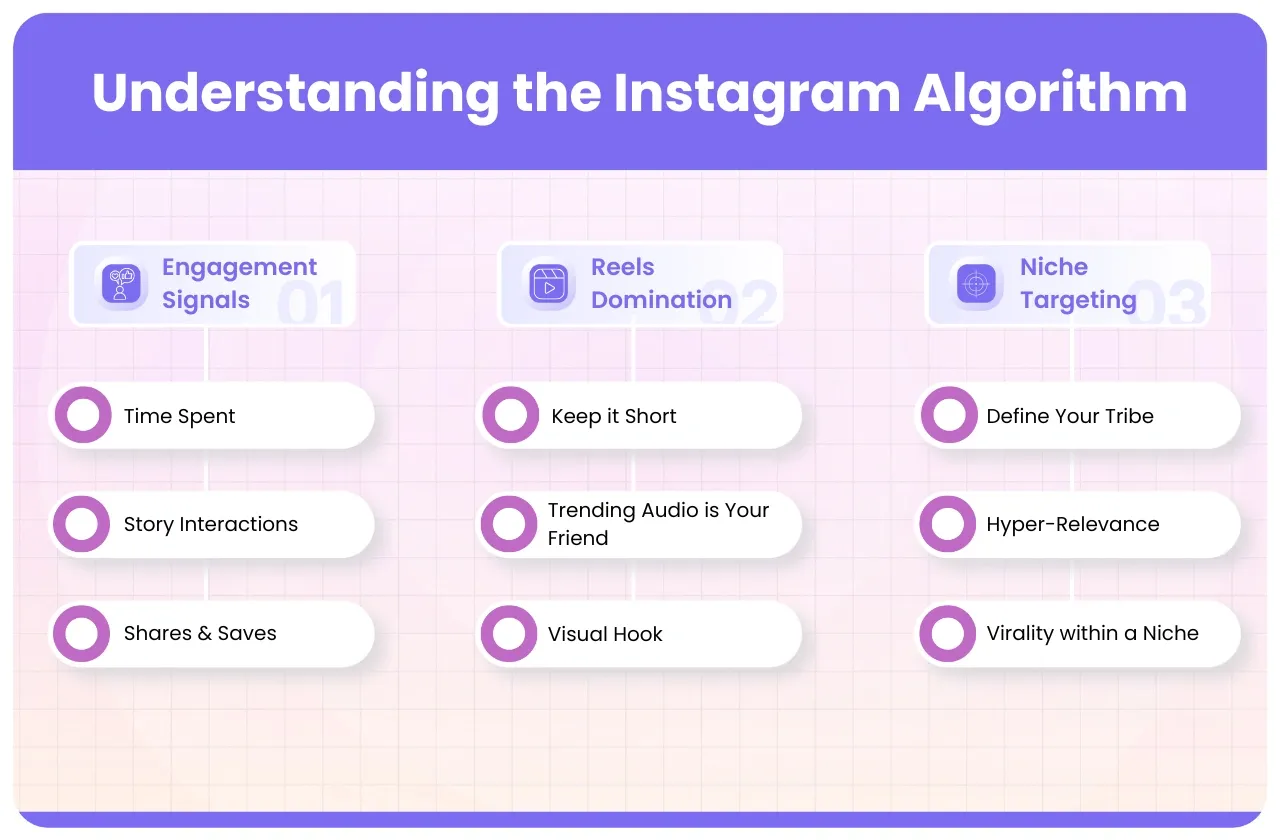 Understanding the Instagram Algorithm

Engagement Signals 01

Time Spent

Story Interactions

Shares & Saves

Reels Domination 02

Keep it Short

Trending Audio is Your Friend

Visual Hook

Niche Targeting 03

Define Your Tribe

Hyper-Relevance

Virality within a Niche